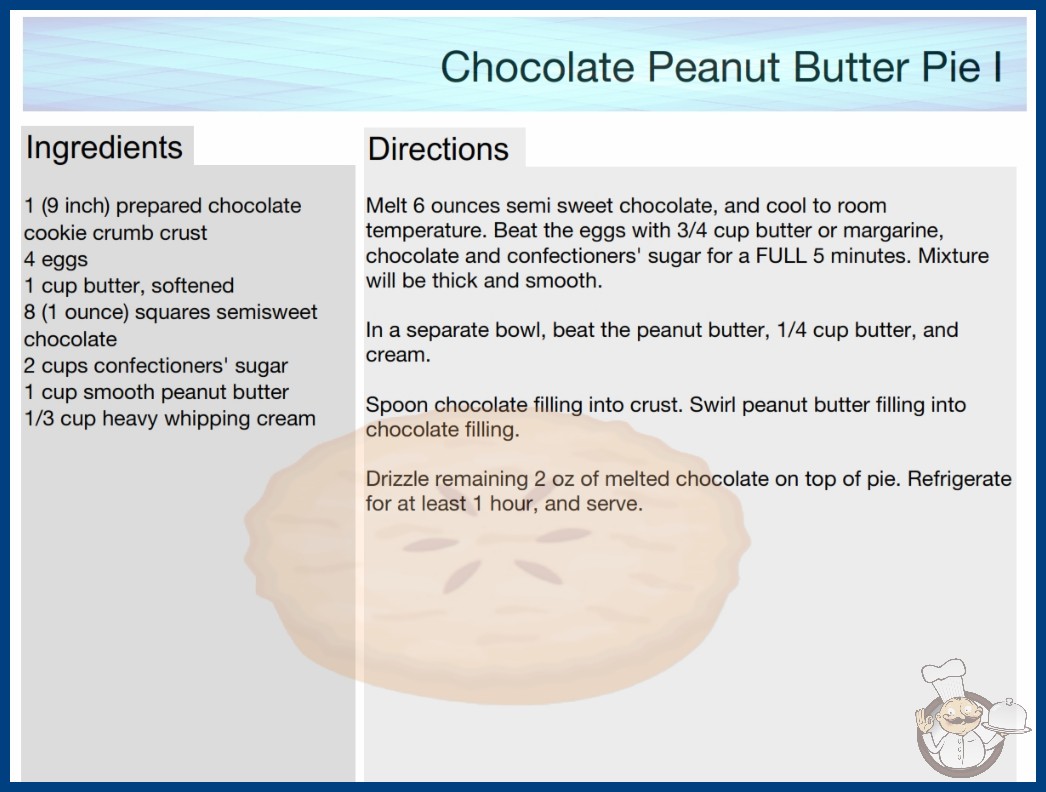 Chocolate Peanut Butter Pie I

Ingredients

1 (9 inch) prepared chocolate cookie crumb crust
4 eggs
1 cup butter, softened
8 (1 ounce) squares semisweet chocolate
2 cups confectioners' sugar
1 cup smooth peanut butter
1/3 cup heavy whipping cream

Directions

Melt 6 ounces semi sweet chocolate, and cool to room temperature. Beat the eggs with 3/4 cup butter or margarine, chocolate and confectioners' sugar for a FULL 5 minutes. Mixture will be thick and smooth.

In a separate bowl, beat the peanut butter, 1/4 cup butter, and cream.

Spoon chocolate filling into crust. Swirl peanut butter filling into chocolate filling.

Drizzle remaining 2 oz of melted chocolate on top of pie. Refrigerate for at least 1 hour, and serve.